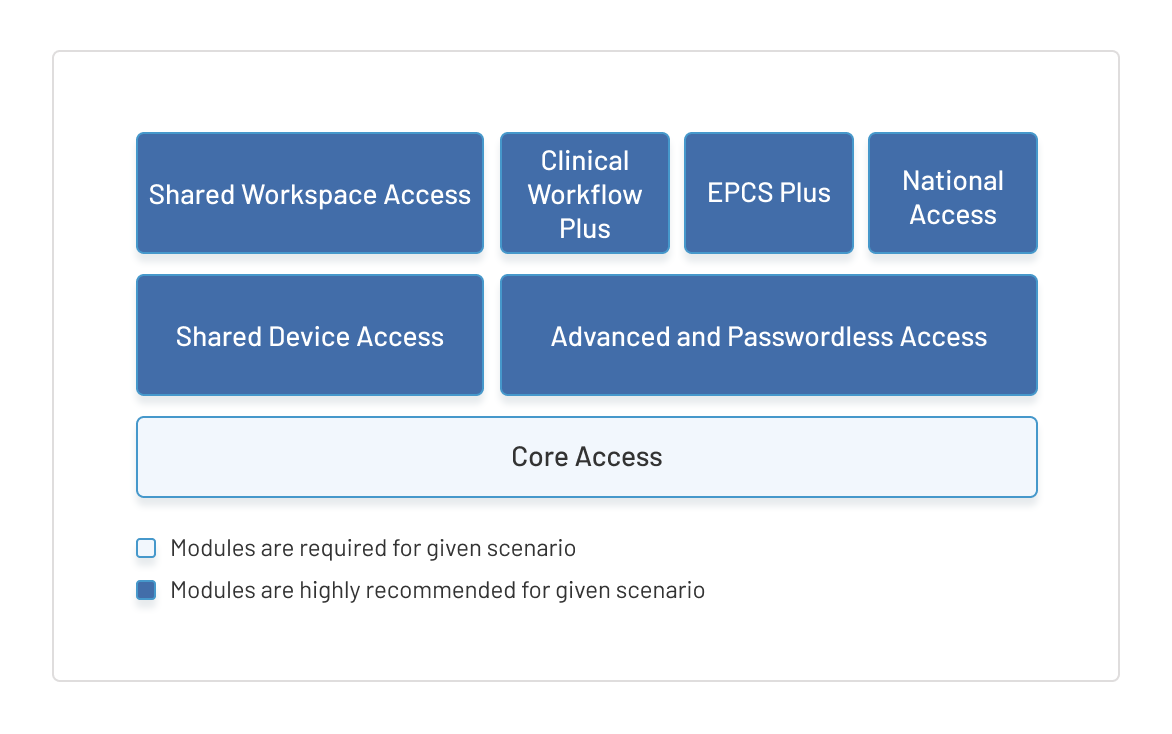 Shared Workspace Access

Clinical Workflow Plus

EPCS Plus

National Access

Shared Device Access

Advanced and Passwordless Access

Core Access

Modules are required for given scenario

Modules are highly recommended for given scenario